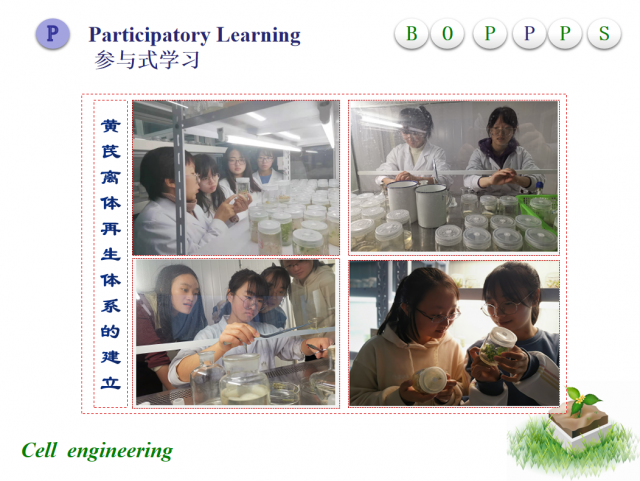 P Participatory Learning
参与式学习

B O P P P S

黄芪离体再生体系的建立

Cell engineering